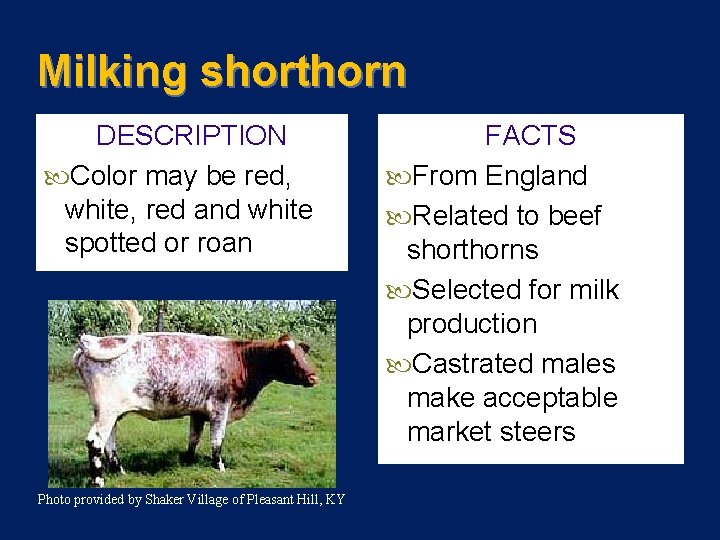 Milking shorthorn

DESCRIPTION

Color may be red, white, red and white spotted or roan

Photo provided by Shaker Village of Pleasant Hill, KY

FACTS

From England

Related to beef shorthorns

Selected for milk production

Castrated males make acceptable market steers